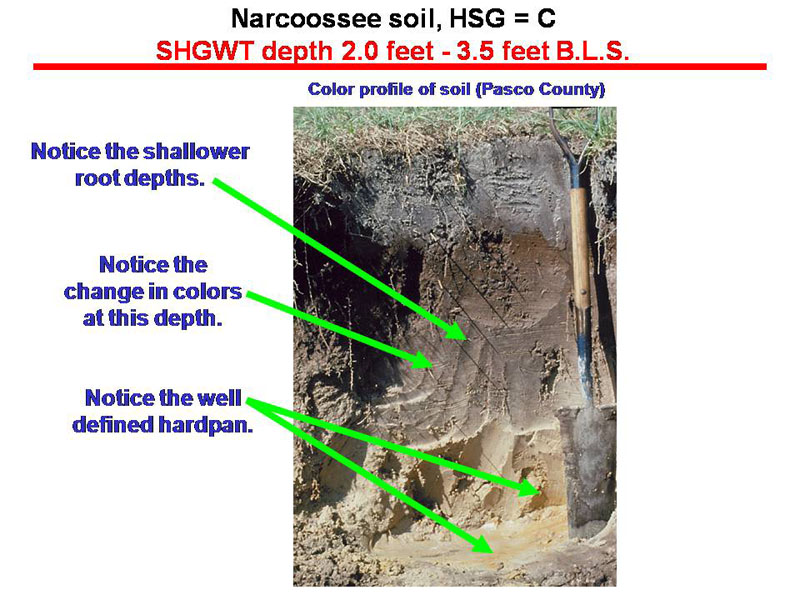 Narcoossee soil, HSG = C

SHGWT depth 2.0 feet - 3.5 feet B.L.S.

Color profile of soil (Pasco County)

Notice the shallower root depths.

Notice the change in colors at this depth.

Notice the well defined hardpan.